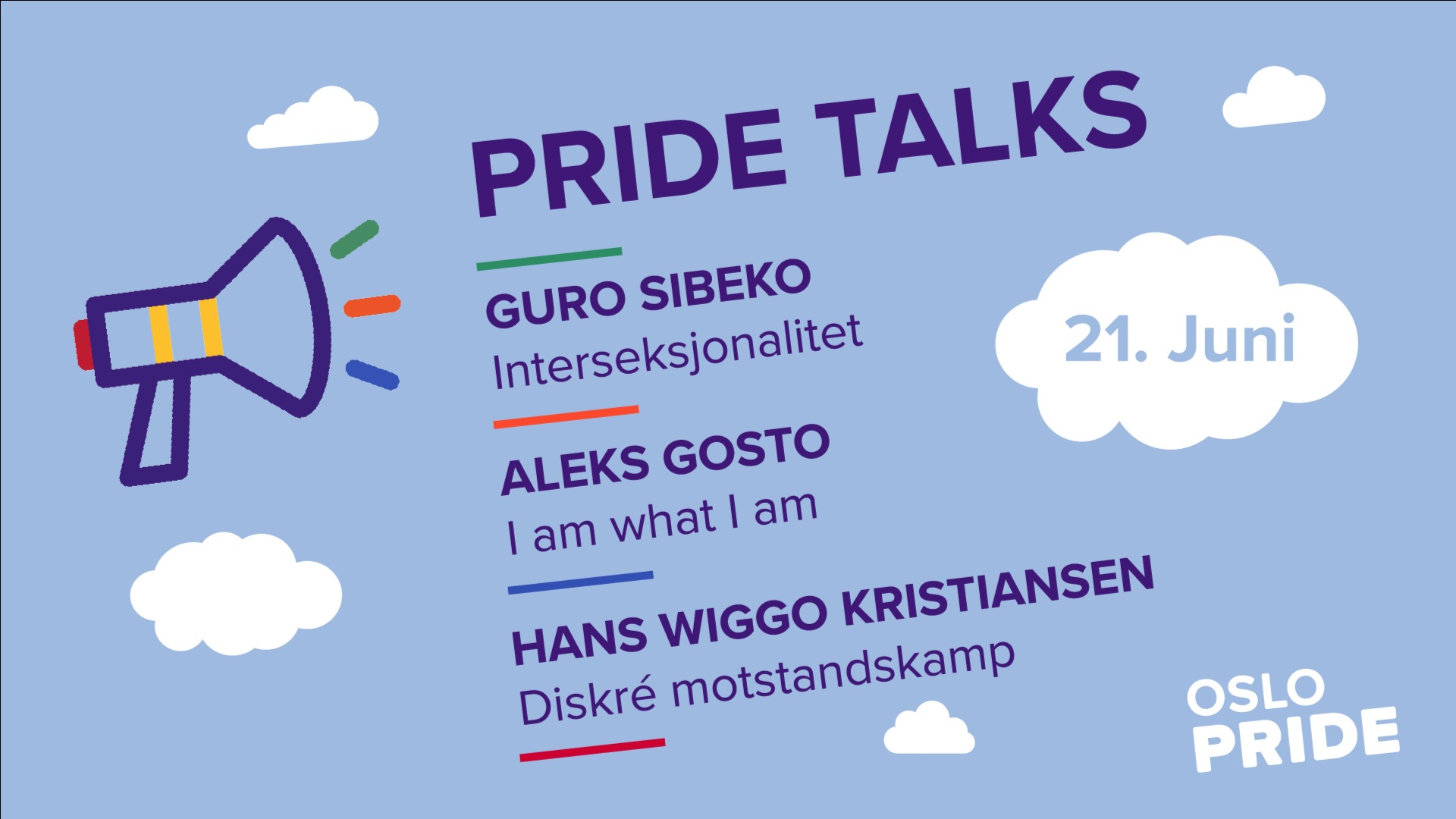 PRIDE TALKS

GURO SIBEKO
Interseksjonalitet

ALEKS GOSTO
I am what I am

HANS WIGGO KRISTIANSEN
Diskré motstandskamp

21. Juni

OSLO
PRIDE